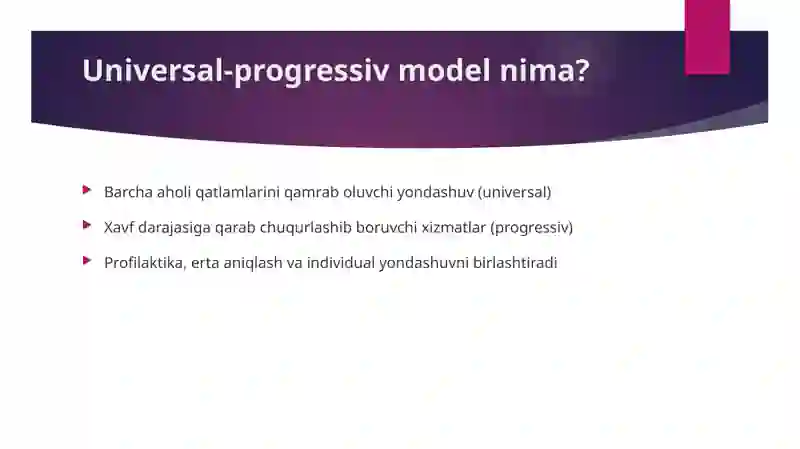 Universal-progressiv model nima?

Barcha aholi qatlamlarini qamrab oluvchi yondashuv (universal)

Xavf darajasiga qarab chuqurlashib boruvchi xizmatlar (progressiv)

Profilaktika, erta aniqlash va individual yondashuvni birlashtiradi